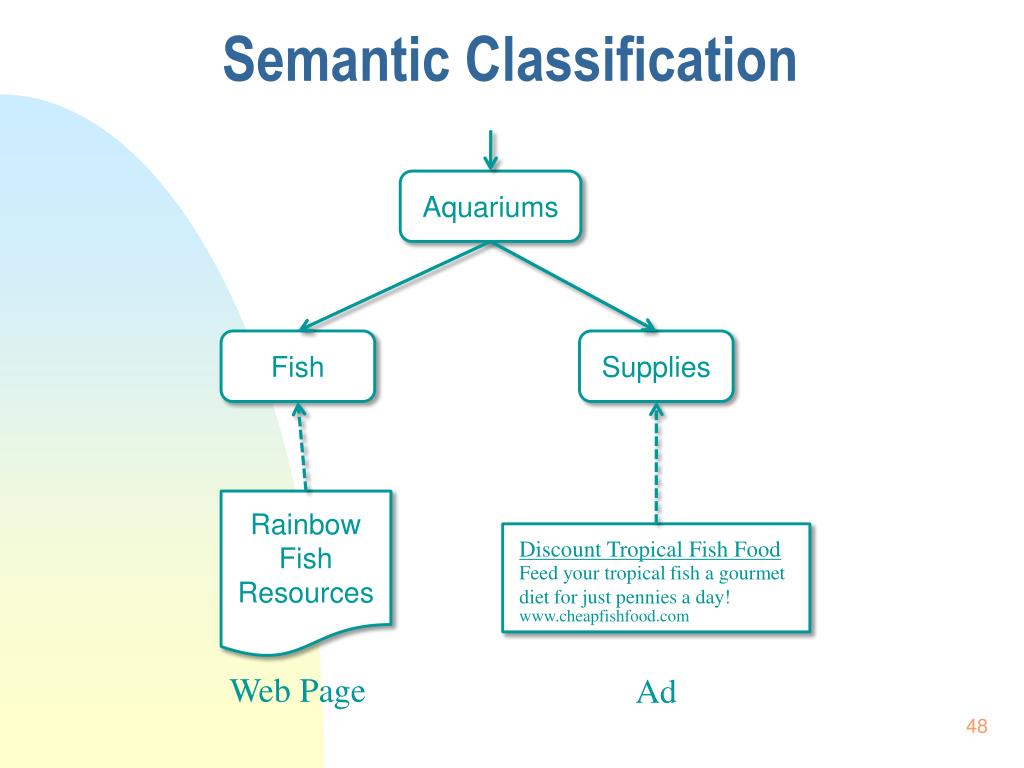 Semantic Classification

Aquariums

Fish

Supplies

Rainbow Fish Resources

Discount Tropical Fish Food
Feed your tropical fish a gourmet diet for just pennies a day!
www.cheapfishfood.com

Web Page

Ad

48